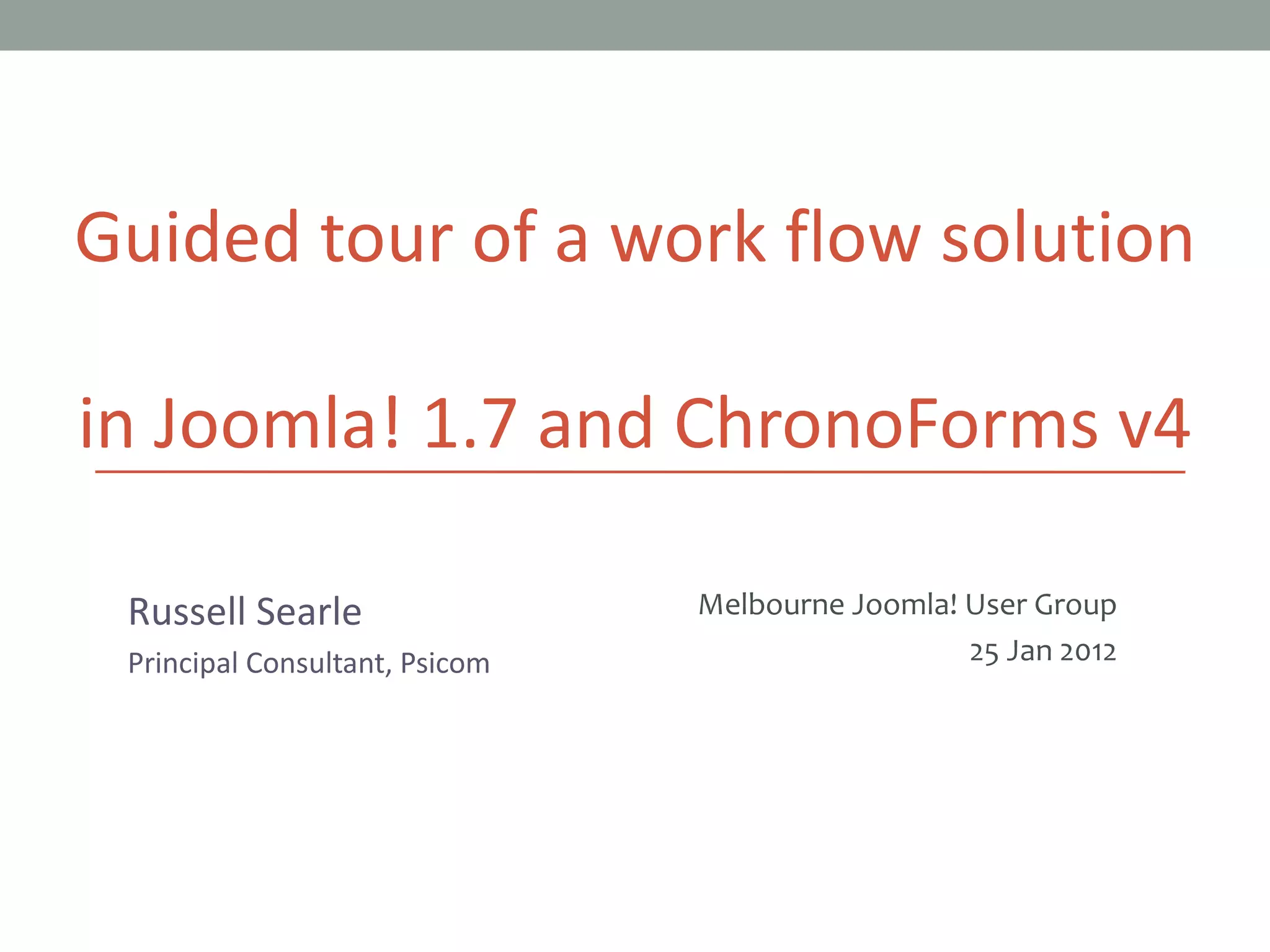 Guided tour of a work flow solution

in Joomla! 1.7 and ChronoForms v4

Russell Searle

Principal Consultant, Psicom

Melbourne Joomla! User Group

25 Jan 2012